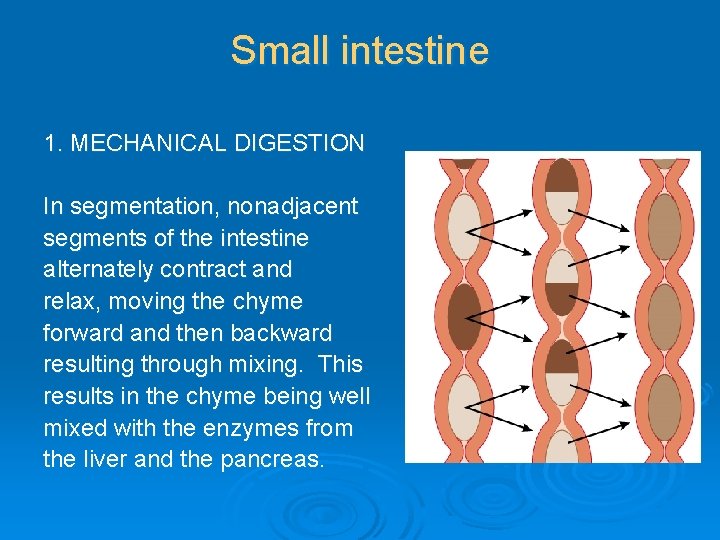 Small intestine

1. MECHANICAL DIGESTION

In segmentation, nonadjacent segments of the intestine alternately contract and relax, moving the chyme forward and then backward resulting through mixing. This results in the chyme being well mixed with the enzymes from the liver and the pancreas.